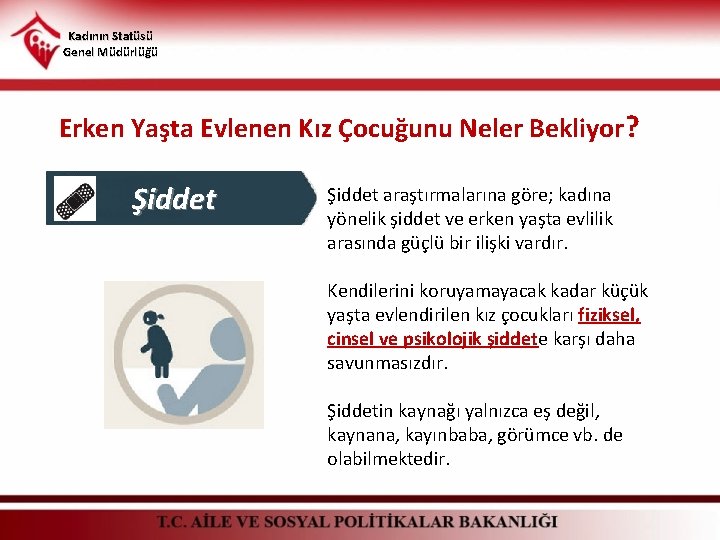 Kadının Statüsü
Genel Müdürlüğü

Erken Yaşta Evlenen Kız Çocuğunu Neler Bekliyor?

Şiddet

Şiddet araştırmalarına göre; kadına yönelik şiddet ve erken yaşta evlilik arasında güçlü bir ilişki vardır.

Kendilerini koruyamayacak kadar küçük yaşta evlendirilen kız çocukları fiziksel, cinsel ve psikolojik şiddete karşı daha savunmasızdır.

Şiddetin kaynağı yalnızca eş değil, kaynana, kayınbaba, görümce vb. de olabilmektedir.

T.C. AİLE VE SOSYAL POLİTİKALAR BAKANLIĞI